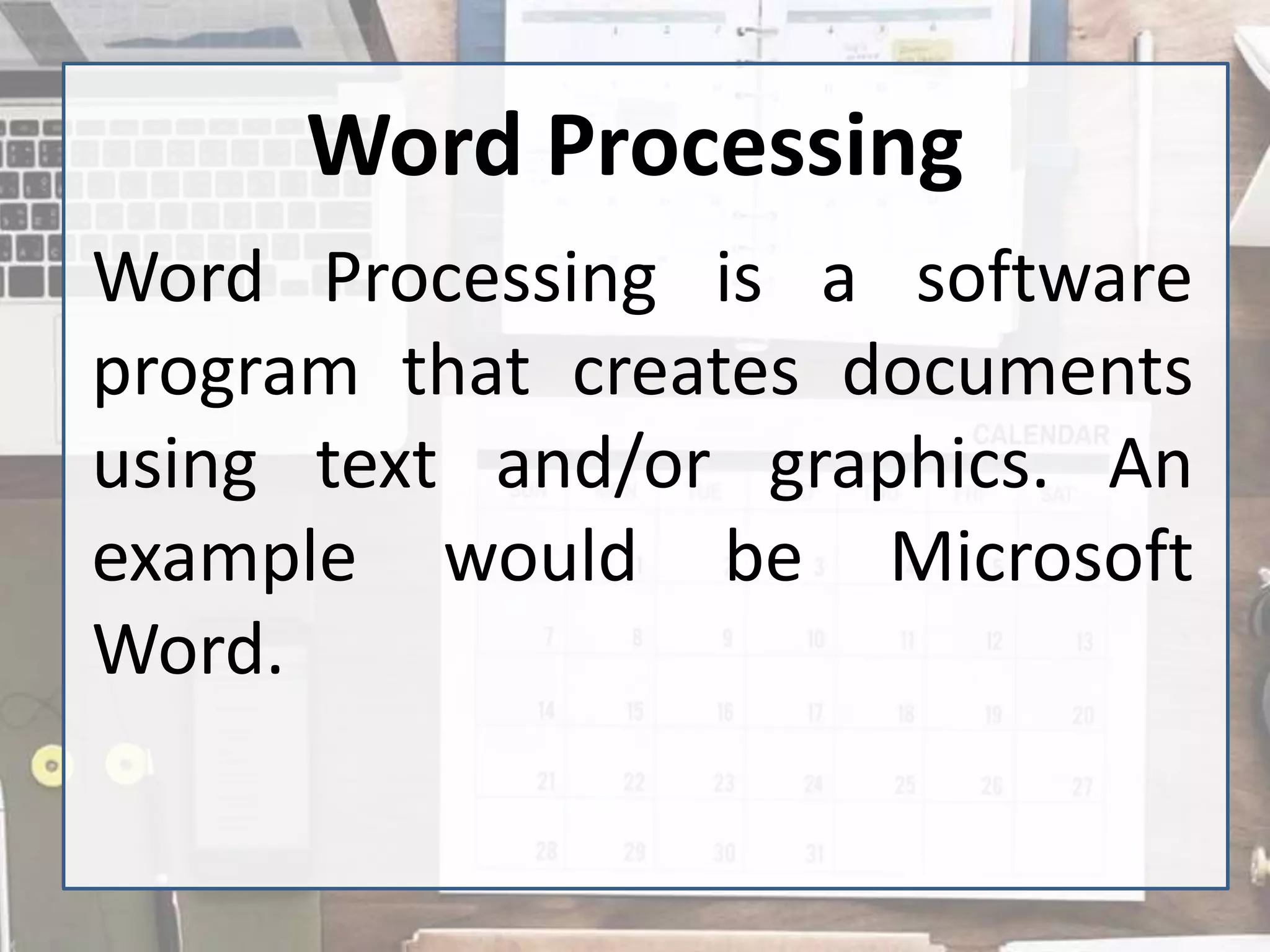 Word Processing

Word Processing is a software program that creates documents using text and/or graphics. An example would be Microsoft Word.